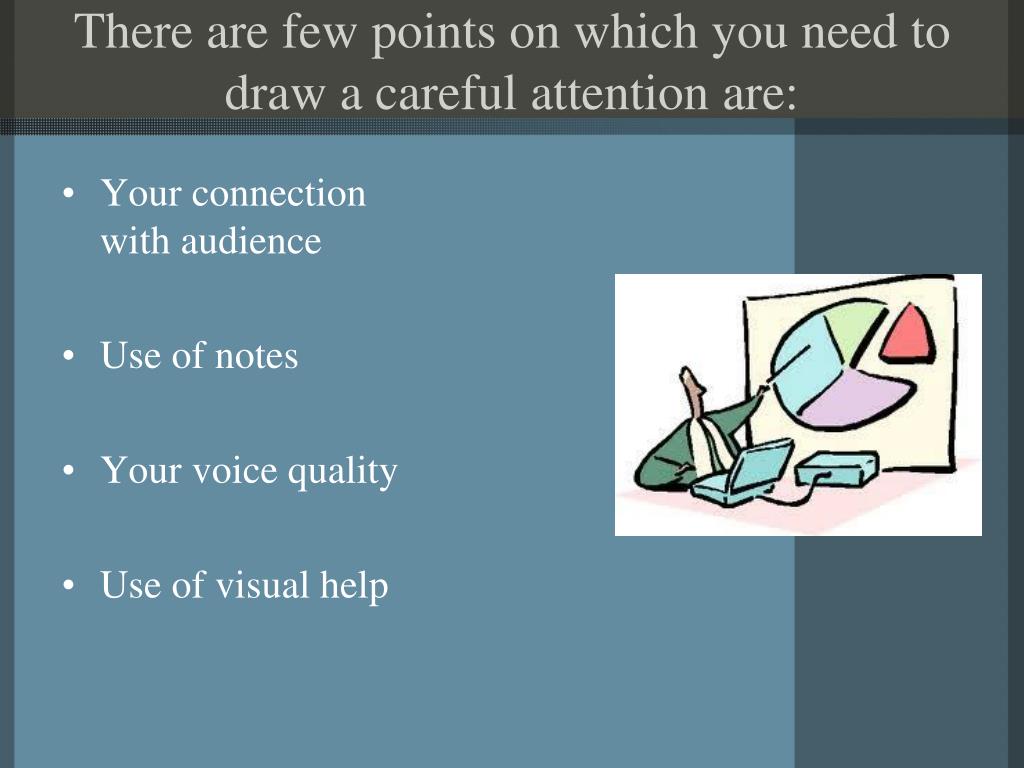 There are few points on which you need to draw a careful attention are:

• Your connection with audience

• Use of notes

• Your voice quality

• Use of visual help